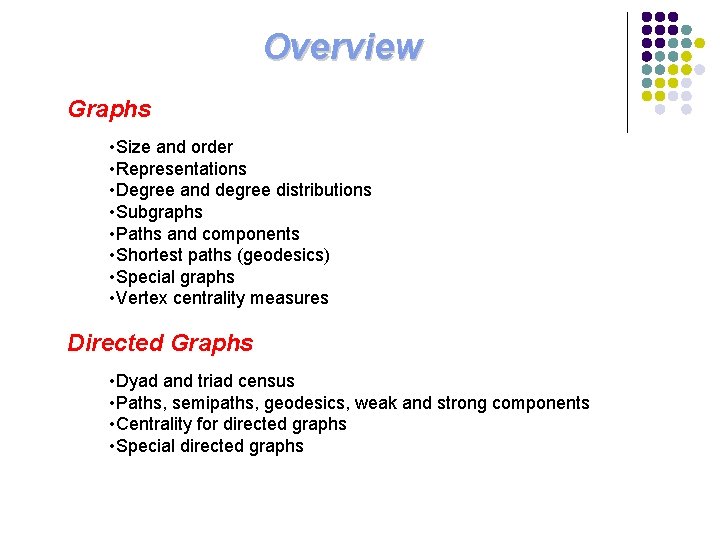 Overview

Graphs

•Size and order
•Representations
•Degree and degree distributions
•Subgraphs
•Paths and components
•Shortest paths (geodesics)
•Special graphs
•Vertex centrality measures

Directed Graphs

•Dyad and triad census
•Paths, semipaths, geodesics, weak and strong components
•Centrality for directed graphs
•Special directed graphs